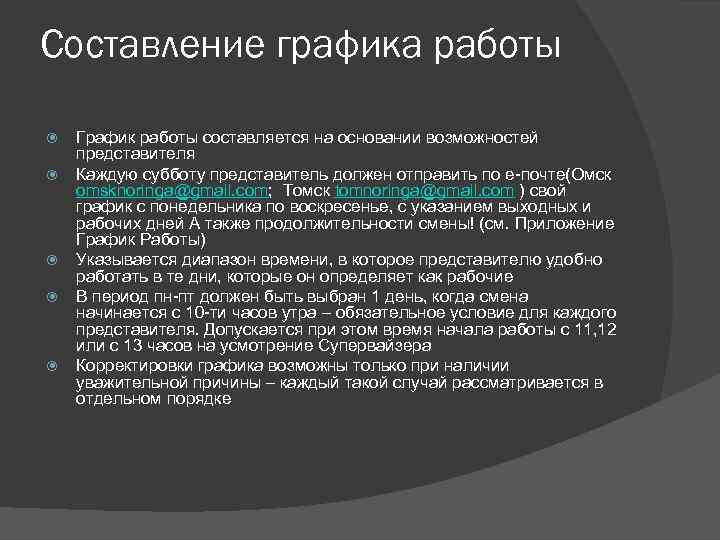 Составление графика работы

График работы составляется на основании возможностей представителя

Каждую субботу представитель должен отправить по е-почте(Омск omsknoringa@gmail.com; Томск tomnoringa@gmail.com ) свой график с понедельника по воскресенье, с указанием выходных и рабочих дней А также продолжительности смены! (см. Приложение График Работы)

Указывается диапазон времени, в которое представителю удобно работать в те дни, которые он определяет как рабочие

В период пн-пт должен быть выбран 1 день, когда смена начинается с 10-ти часов утра – обязательное условие для каждого представителя. Допускается при этом время начала работы с 11,12 или с 13 часов на усмотрение Супервайзера

Корректировки графика возможны только при наличии уважительной причины – каждый такой случай рассматривается в отдельном порядке